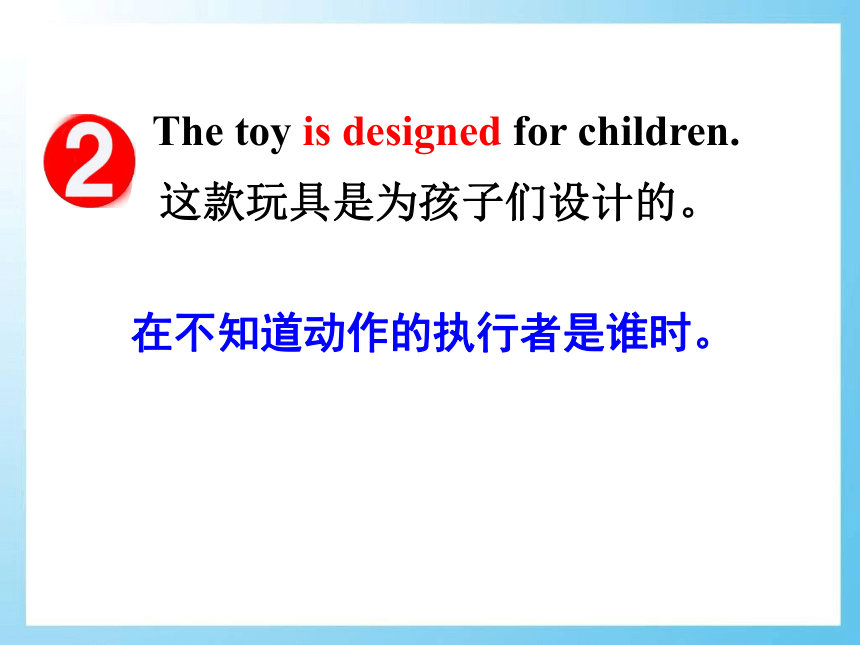 2 The toy is designed for children.
这款玩具是为孩子们设计的。

在不知道动作的执行者是谁时。